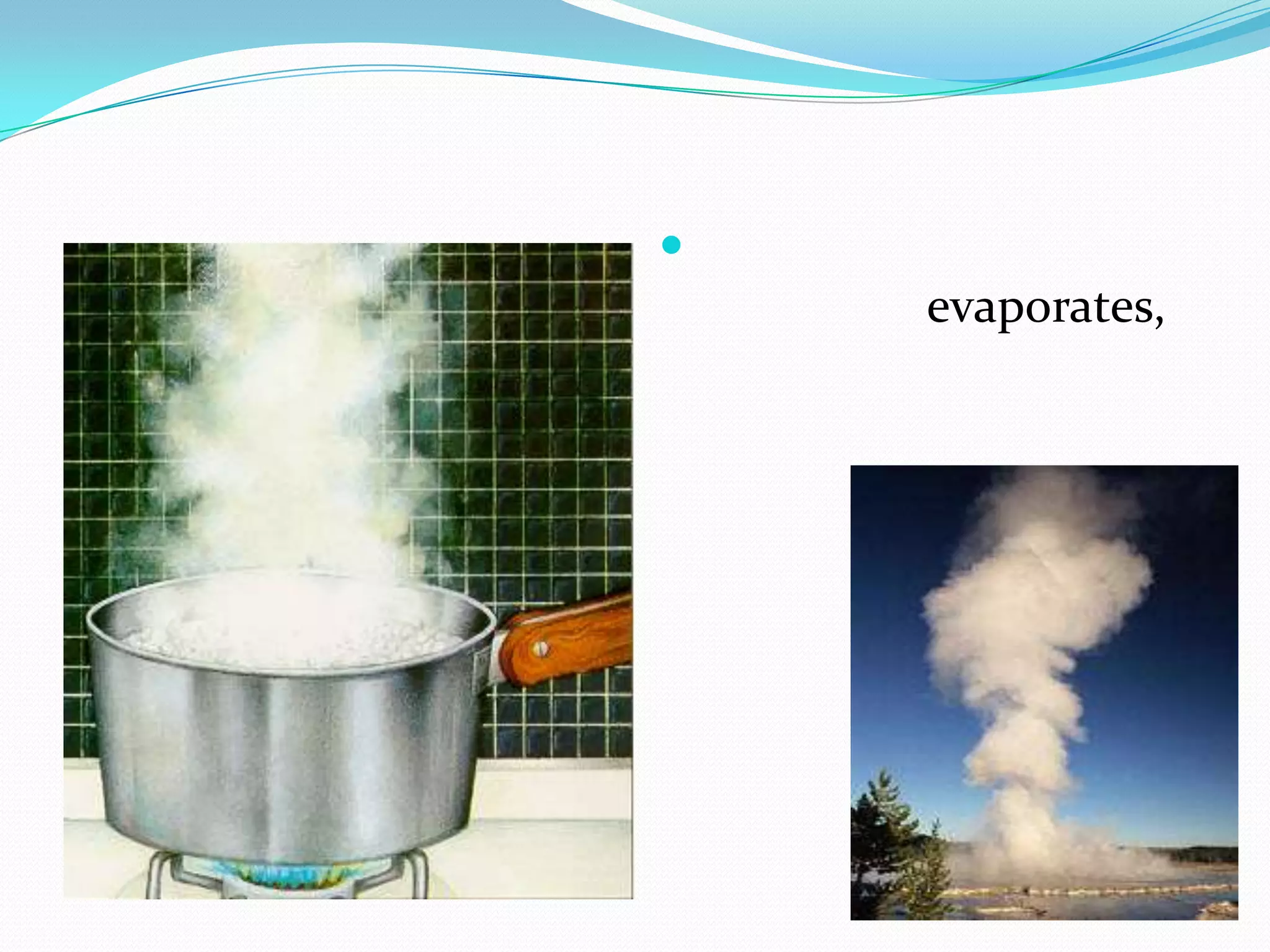 evaporates,